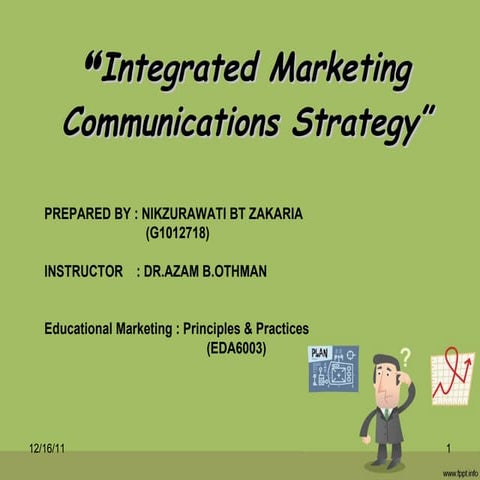 “Integrated Marketing Communications Strategy”

PREPARED BY : NIKZURAWATI BT ZAKARIA
(G1012718)

INSTRUCTOR : DR.AZAM B.OTHMAN

Educational Marketing : Principles & Practices
(EDA6003)

PLAN

?

12/16/11

1

www.fppt.info